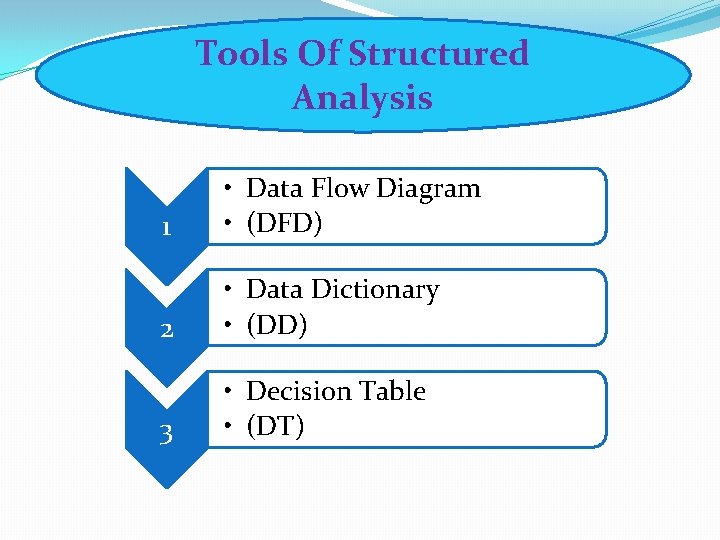 Tools Of Structured Analysis

1
• Data Flow Diagram
• (DFD)

2
• Data Dictionary
• (DD)

3
• Decision Table
• (DT)